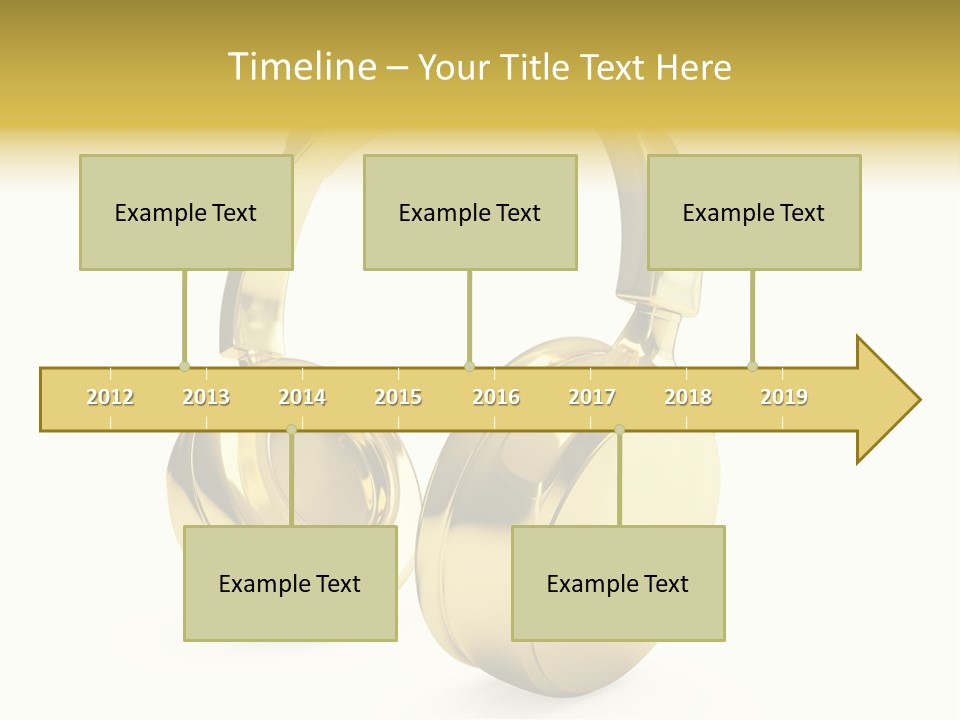 Timeline – Your Title Text Here

Example Text

Example Text

Example Text

2012 2013 2014 2015 2016 2017 2018 2019

Example Text

Example Text